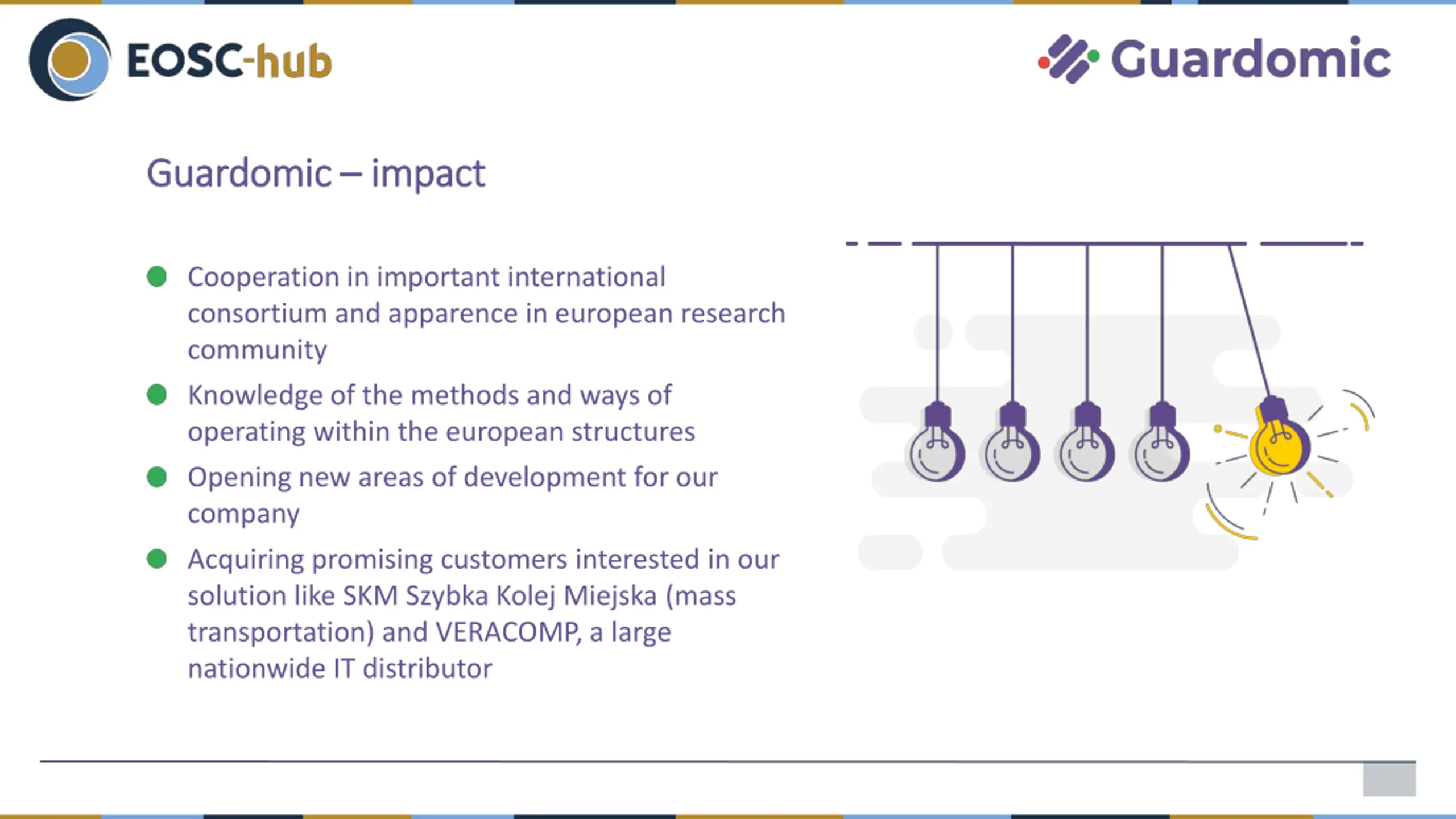 EOSC-hub

Guardomic

Guardomic – impact

- Cooperation in important international consortium and apparence in european research community
- Knowledge of the methods and ways of operating within the european structures
- Opening new areas of development for our company
- Acquiring promising customers interested in our solution like SKM Szybka Kolej Miejska (mass transportation) and VERACOMP, a large nationwide IT distributor